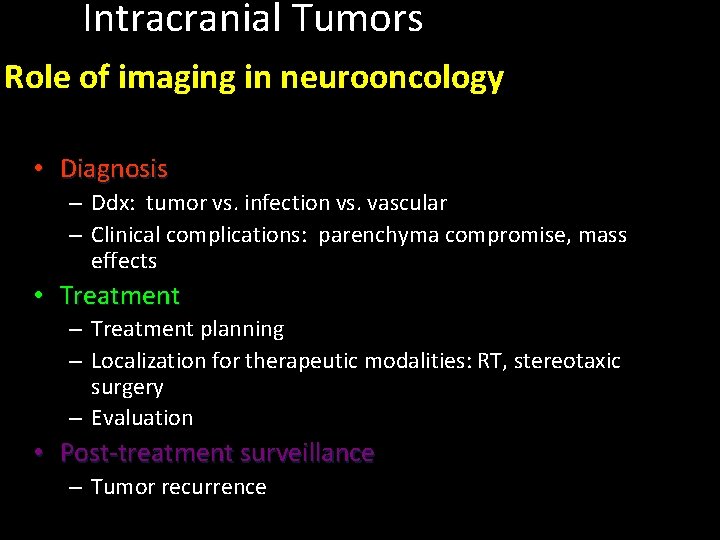 Intracranial Tumors

Role of imaging in neurooncology

• Diagnosis
– Ddx: tumor vs. infection vs. vascular
– Clinical complications: parenchyma compromise, mass effects
• Treatment
– Treatment planning
– Localization for therapeutic modalities: RT, stereotaxic surgery
– Evaluation
• Post-treatment surveillance
– Tumor recurrence